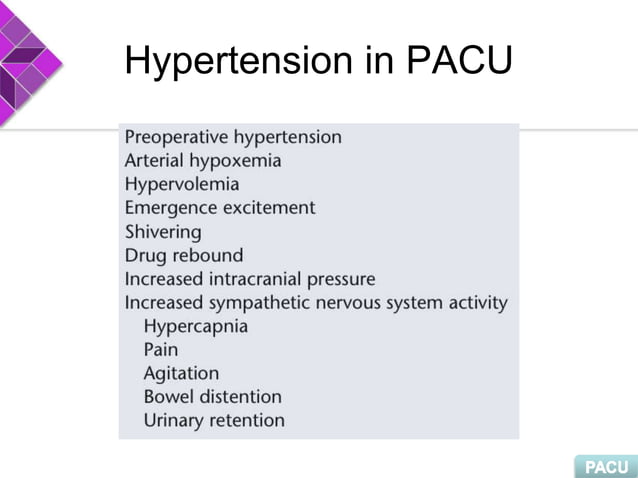 Hypertension in PACU

Preoperative hypertension
Arterial hypoxemia
Hypervolemia
Emergence excitement
Shivering
Drug rebound
Increased intracranial pressure
Increased sympathetic nervous system activity
Hypercapnia
Pain
Agitation
Bowel distention
Urinary retention

PACU